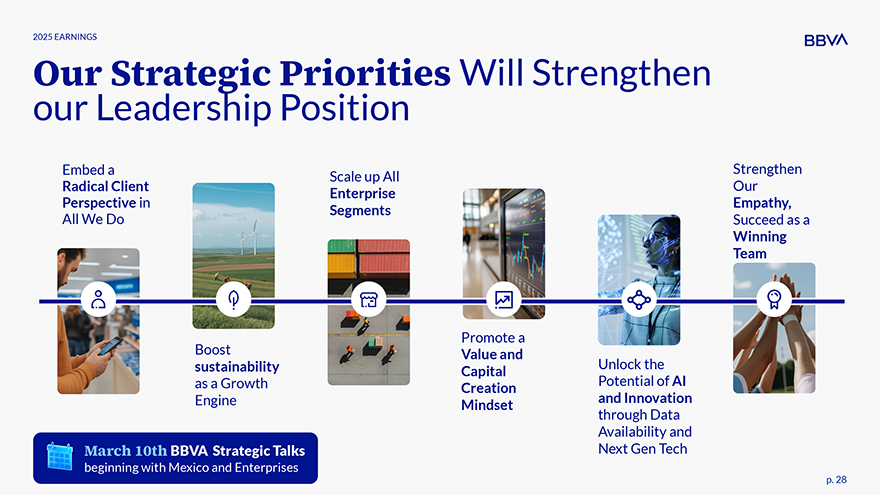 2025 EARNINGS

BBVA

Our Strategic Priorities Will Strengthen our Leadership Position

Embed a Radical Client Perspective in All We Do

Boost sustainability as a Growth Engine

Scale up All Enterprise Segments

Promote a Value and Capital Creation Mindset

Unlock the Potential of AI and Innovation through Data Availability and Next Gen Tech

Strengthen Our Empathy, Succeed as a Winning Team

March 10th BBVA Strategic Talks
beginning with Mexico and Enterprises

p. 28